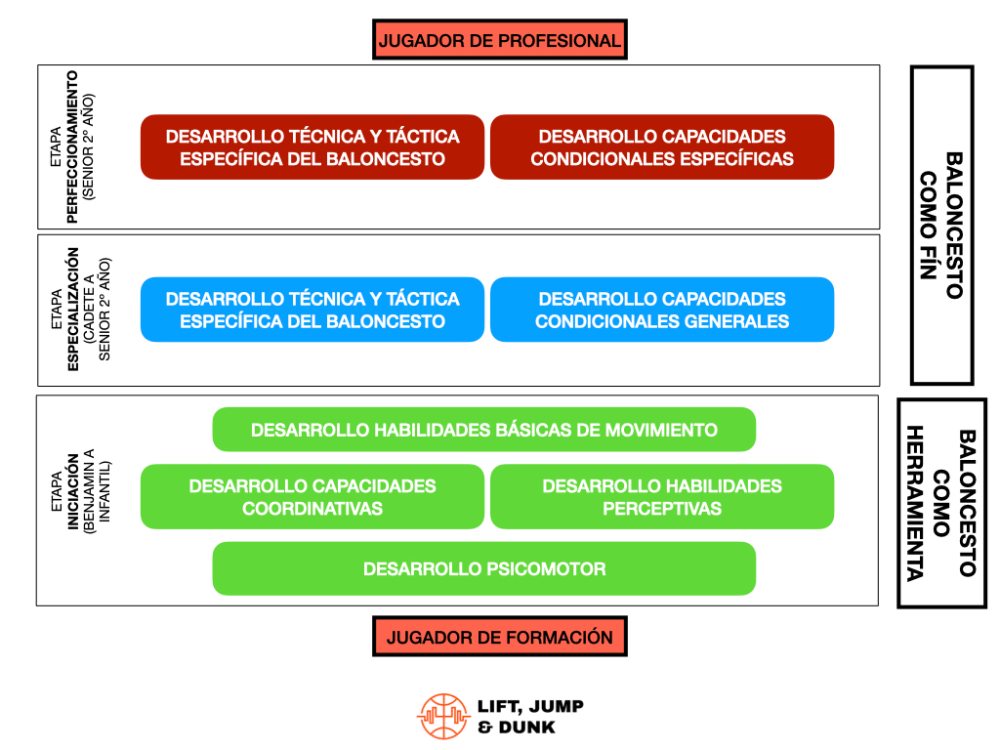 JUGADOR DE PROFESIONAL

ETAPA PERFECCIONAMIENTO (SENIOR 2º AÑO)

DESARROLLO TÉCNICA Y TÁCTICA ESPECÍFICA DEL BALONCESTO

DESARROLLO CAPACIDADES CONDICIONALES ESPECÍFICAS

BALONCESTO COMO FÍN

ETAPA ESPECIALIZACIÓN (CADETE A SENIOR 2º AÑO)

DESARROLLO TÉCNICA Y TÁCTICA ESPECÍFICA DEL BALONCESTO

DESARROLLO CAPACIDADES CONDICIONALES GENERALES

ETAPA INICIACIÓN (BENJAMIN A INFANTIL)

DESARROLLO HABILIDADES BÁSICAS DE MOVIMIENTO

DESARROLLO CAPACIDADES COORDINATIVAS

DESARROLLO HABILIDADES PERCEPTIVAS

DESARROLLO PSICOMOTOR

BALONCESTO COMO HERRAMIENTA

JUGADOR DE FORMACIÓN

LIFT, JUMP & DUNK